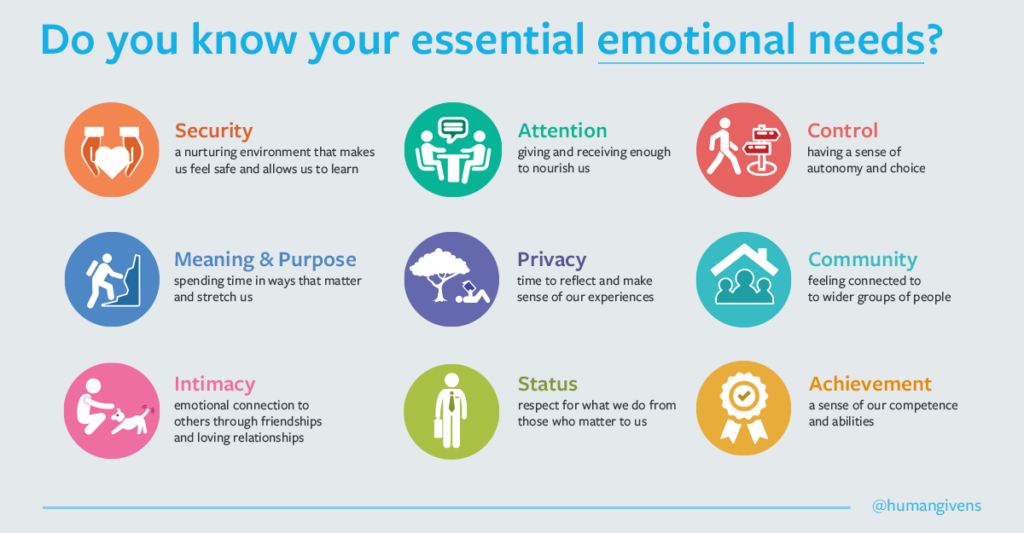 Do you know your essential emotional needs?

Security
a nurturing environment that makes us feel safe and allows us to learn

Attention
giving and receiving enough to nourish us

Control
having a sense of autonomy and choice

Meaning & Purpose
spending time in ways that matter and stretch us

Privacy
time to reflect and make sense of our experiences

Community
feeling connected to to wider groups of people

Intimacy
emotional connection to others through friendships and loving relationships

Status
respect for what we do from those who matter to us

Achievement
a sense of our competence and abilities

@humangivens